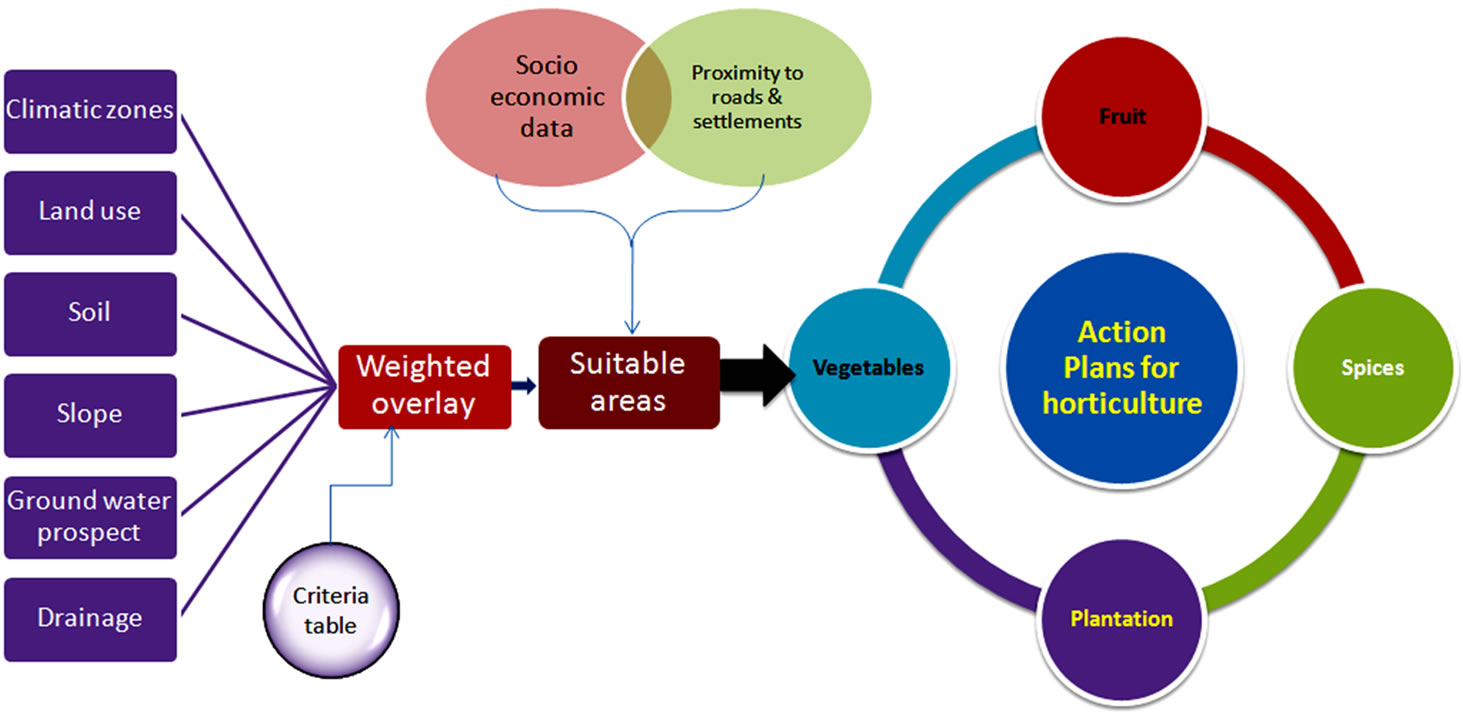 Climatic zones

Land use

Soil

Slope

Ground water prospect

Drainage

Criteria table

Weighted overlay

Socio economic data

Proximity to roads & settlements

Suitable areas

Fruit

Vegetables

Action Plans for horticulture

Spices

Plantation